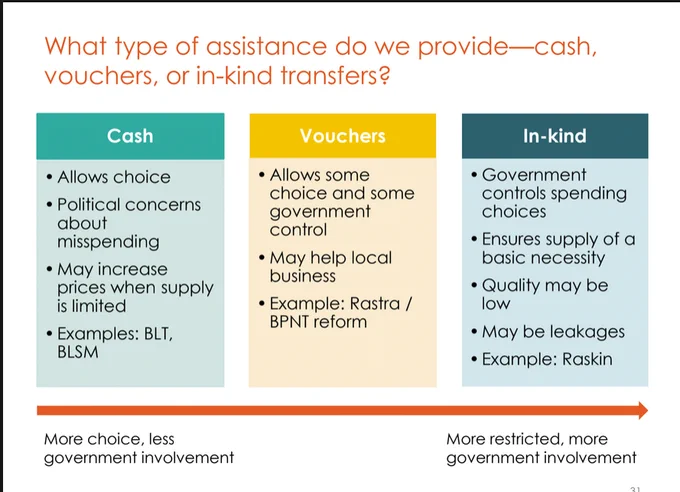 What type of assistance do we provide—cash, vouchers, or in-kind transfers?

Cash
• Allows choice
• Political concerns about misspending
• May increase prices when supply is limited
• Examples: BLT, BLSM

Vouchers
• Allows some choice and some government control
• May help local business
• Example: Rastra / BPNT reform

In-kind
• Government controls spending choices
• Ensures supply of a basic necessity
• Quality may be low
• May be leakages
• Example: Raskin

More choice, less government involvement

More restricted, more government involvement

31